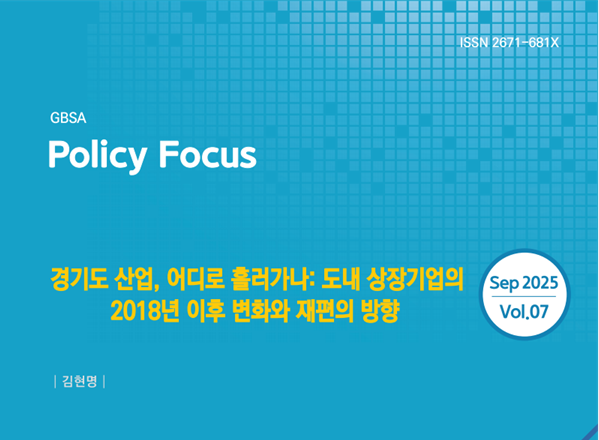 ISSN 2671-681X

GBSA

Policy Focus

경기도 산업, 어디로 흘러가나: 도내 상장기업의 2018년 이후 변화와 재편의 방향

Sep 2025

Vol.07

| 김현명 |